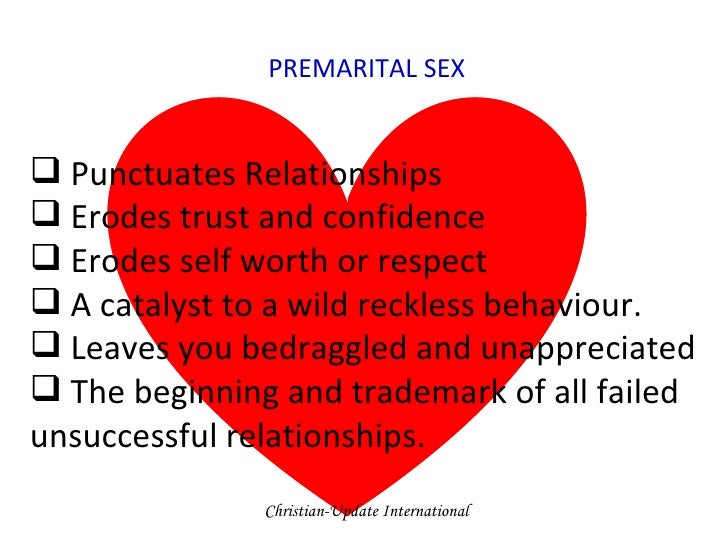 PREMARITAL SEX

❑ Punctuates Relationships
❑ Erodes trust and confidence
❑ Erodes self worth or respect
❑ A catalyst to a wild reckless behaviour.
❑ Leaves you bedraggled and unappreciated
❑ The beginning and trademark of all failed unsuccessful relationships.

Christian-Update International